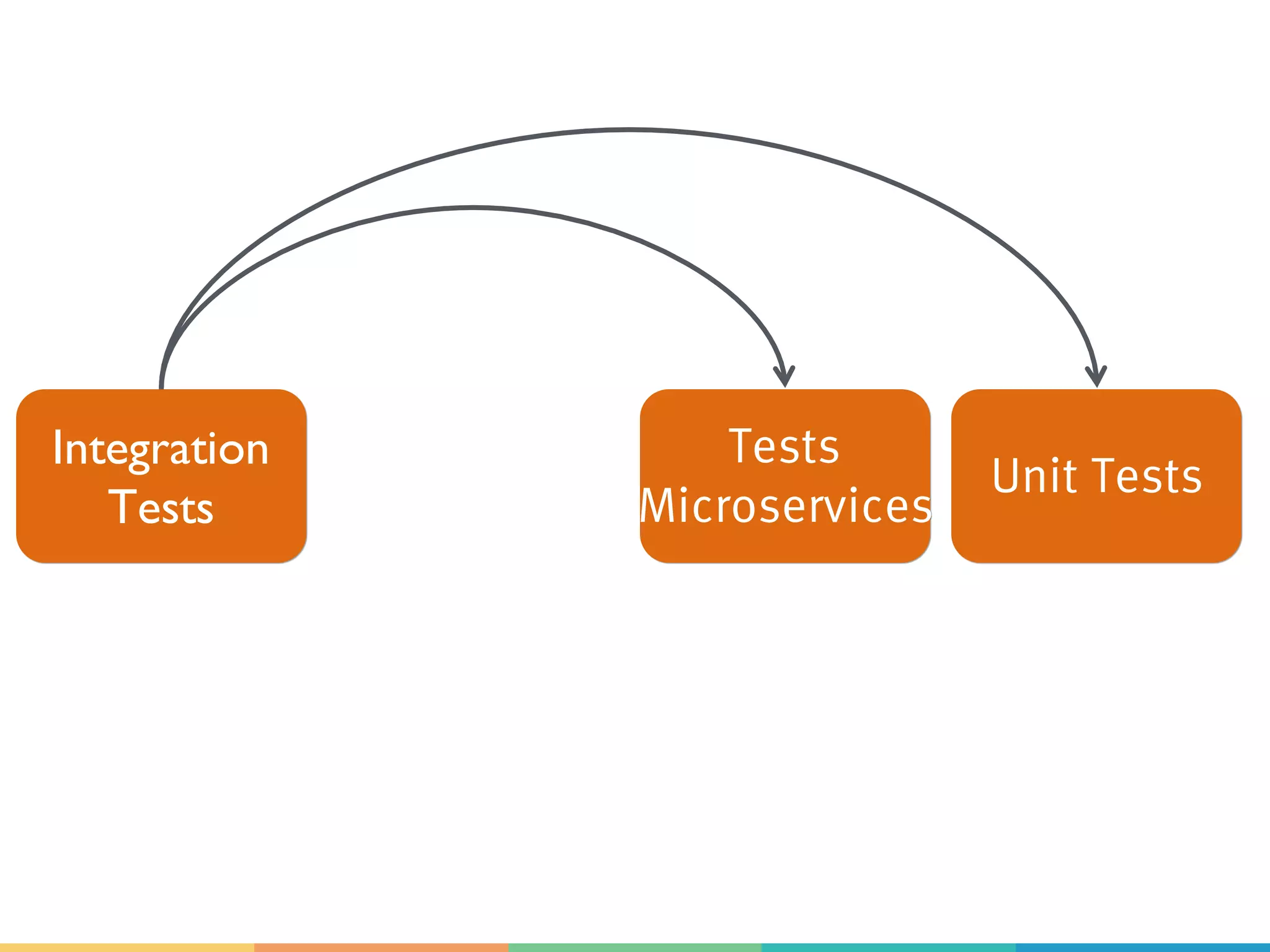 Integration Tests

Tests Microservices

Unit Tests